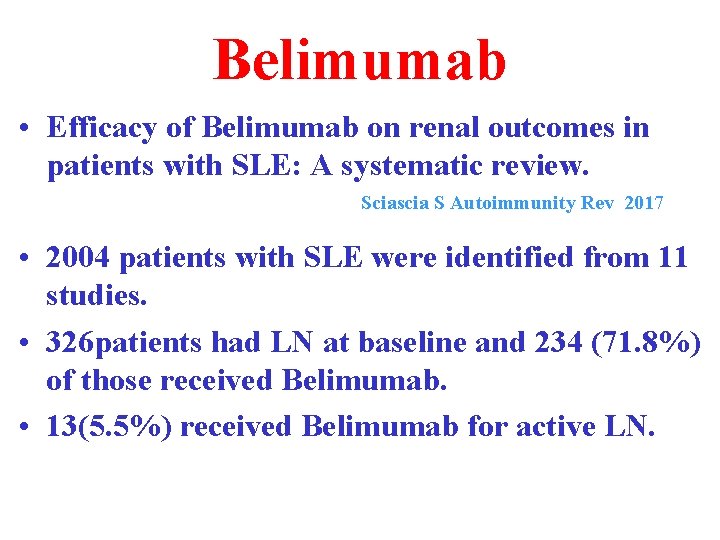 Belimumab

• Efficacy of Belimumab on renal outcomes in patients with SLE: A systematic review.

Sciascia S Autoimmunity Rev 2017

• 2004 patients with SLE were identified from 11 studies.

• 326patients had LN at baseline and 234 (71.8%) of those received Belimumab.

• 13(5.5%) received Belimumab for active LN.